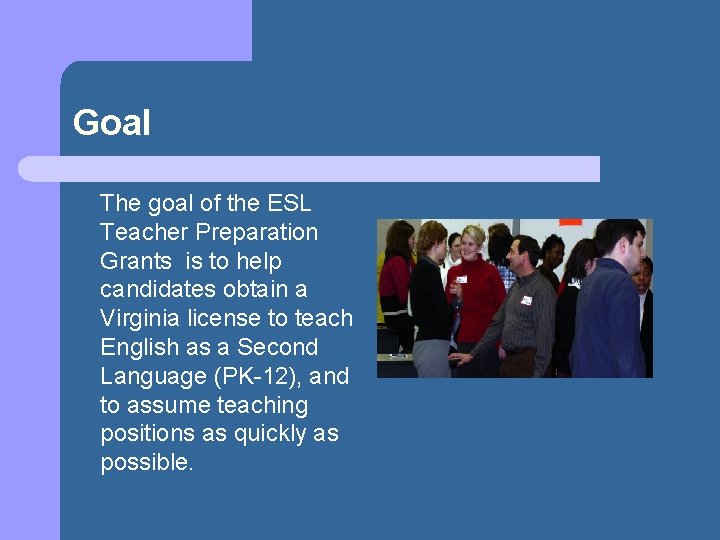 Goal

The goal of the ESL Teacher Preparation Grants  is to help candidates obtain a Virginia license to teach English as a Second Language (PK-12), and to assume teaching positions as quickly as possible.